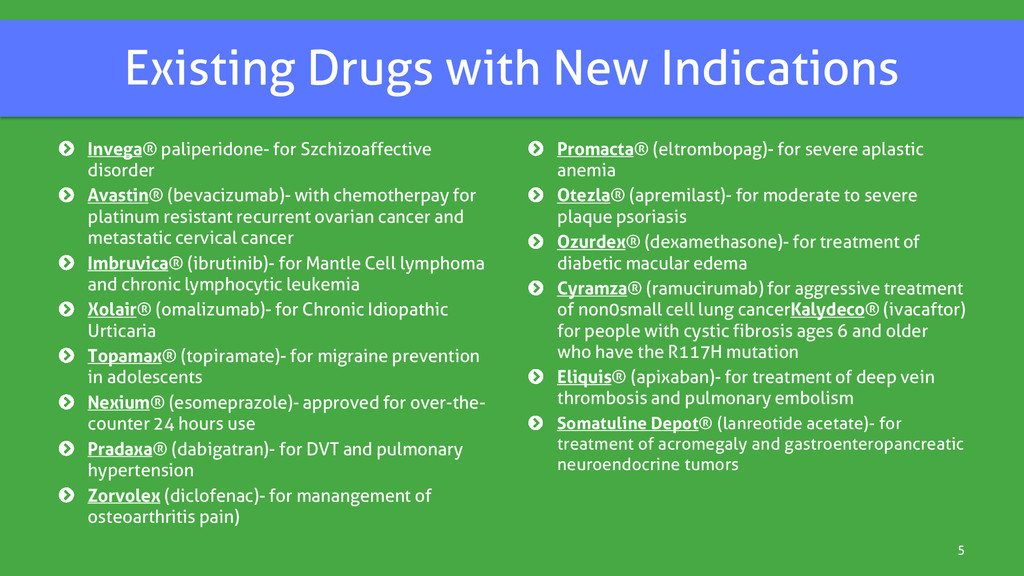 Existing Drugs with New Indications

Invega® paliperidone- for Szchizoaffective disorder

Avastin® (bevacizumab)- with chemotherpay for platinum resistant recurrent ovarian cancer and metastatic cervical cancer

Imbruvica® (ibrutinib)- for Mantle Cell lymphoma and chronic lymphocytic leukemia

Xolair® (omalizumab)- for Chronic Idiopathic Urticaria

Topamax® (topiramate)- for migraine prevention in adolescents

Nexium® (esomeprazole)- approved for over-the-counter 24 hours use

Pradaxa® (dabigatran)- for DVT and pulmonary hypertension

Zorvolex (diclofenac)- for manangement of osteoarthritis pain)

Promacta® (eltrombopag)- for severe aplastic anemia

Otezla® (apremilast)- for moderate to severe plaque psoriasis

Ozurdex® (dexamethasone)- for treatment of diabetic macular edema

Cyramza® (ramucirumab) for aggressive treatment of non0small cell lung cancerKalydeco® (ivacaftor) for people with cystic fibrosis ages 6 and older who have the R117H mutation

Eliquis® (apixaban)- for treatment of deep vein thrombosis and pulmonary embolism

Somatuline Depot® (lanreotide acetate)- for treatment of acromegaly and gastroenteropancreatic neuroendocrine tumors

5